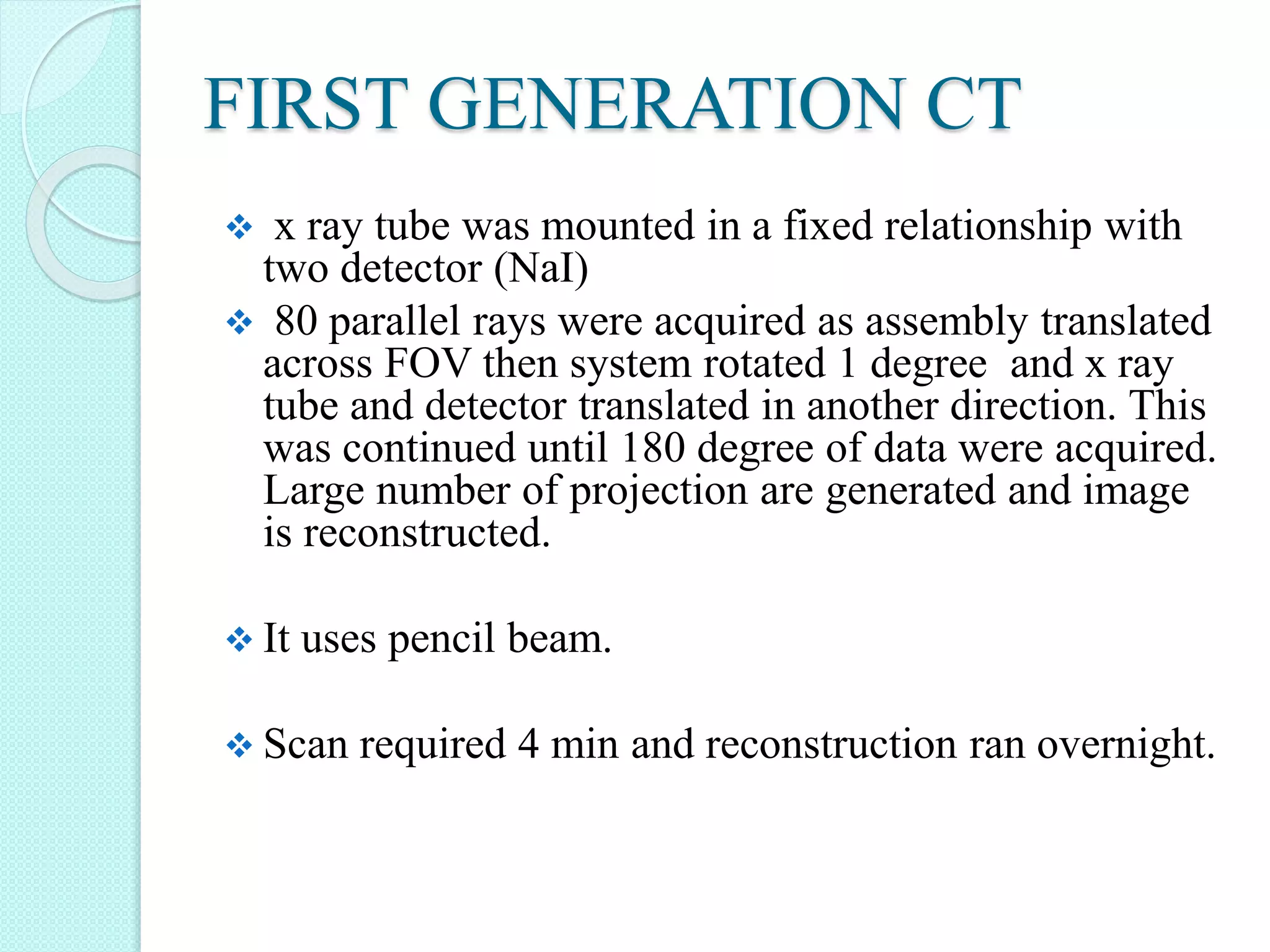 FIRST GENERATION CT

❖ x ray tube was mounted in a fixed relationship with two detector (NaI)

❖ 80 parallel rays were acquired as assembly translated across FOV then system rotated 1 degree and x ray tube and detector translated in another direction. This was continued until 180 degree of data were acquired. Large number of projection are generated and image is reconstructed.

❖ It uses pencil beam.

❖ Scan required 4 min and reconstruction ran overnight.